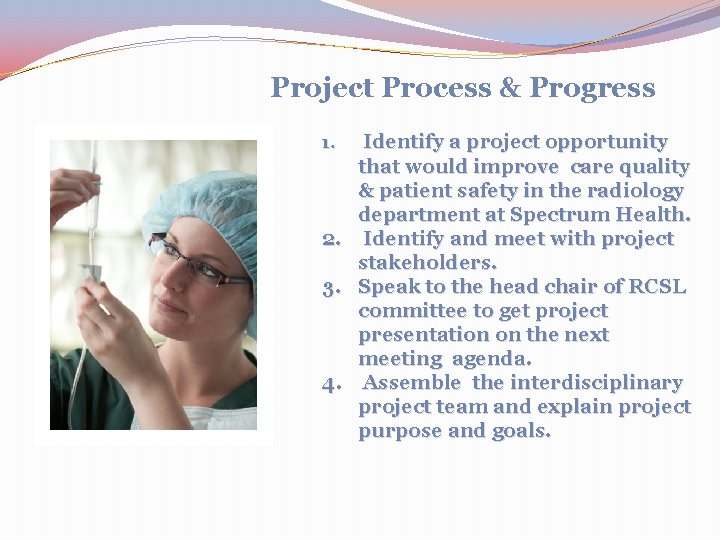 Project Process & Progress

1. Identify a project opportunity that would improve care quality & patient safety in the radiology department at Spectrum Health.
2. Identify and meet with project stakeholders.
3. Speak to the head chair of RCSL committee to get project presentation on the next meeting agenda.
4. Assemble the interdisciplinary project team and explain project purpose and goals.